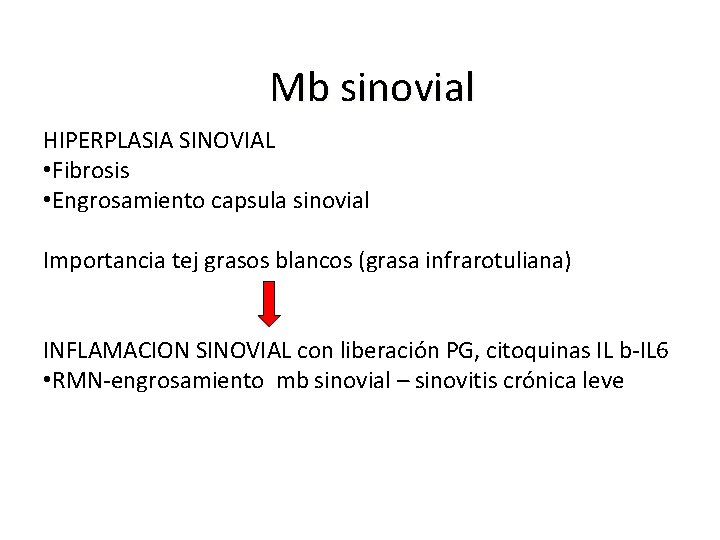 Mb sinovial

HIPERPLASIA SINOVIAL
•Fibrosis
•Engrosamiento capsula sinovial

Importancia tej grasos blancos (grasa infrarotuliana)

INFLAMACION SINOVIAL con liberación PG, citoquinas IL b-IL6
•RMN-engrosamiento mb sinovial – sinovitis crónica leve